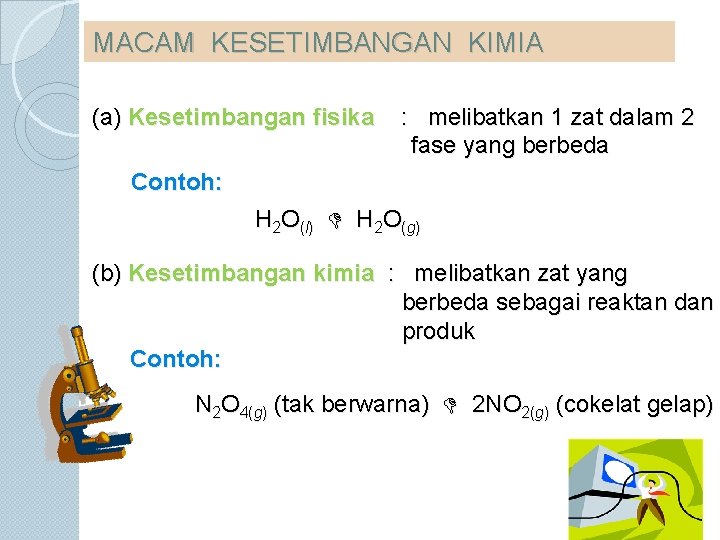 MACAM KESETIMBANGAN KIMIA

(a) Kesetimbangan fisika : melibatkan 1 zat dalam 2 fase yang berbeda

Contoh:

$H_2O_{(l)}$ ⇌ $H_2O_{(g)}$

(b) Kesetimbangan kimia : melibatkan zat yang berbeda sebagai reaktan dan produk

Contoh:

$N_2O_{4(g)}$ (tak berwarna) ⇌ $2NO_{2(g)}$ (cokelat gelap)